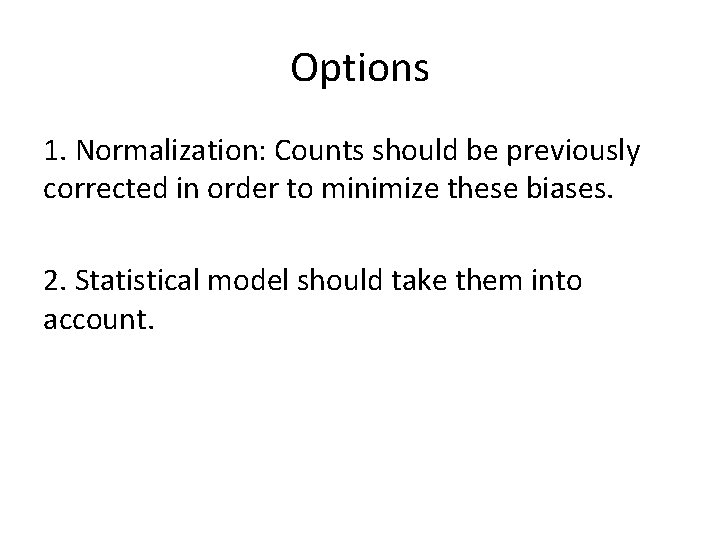 Options

1. Normalization: Counts should be previously corrected in order to minimize these biases.

2. Statistical model should take them into account.